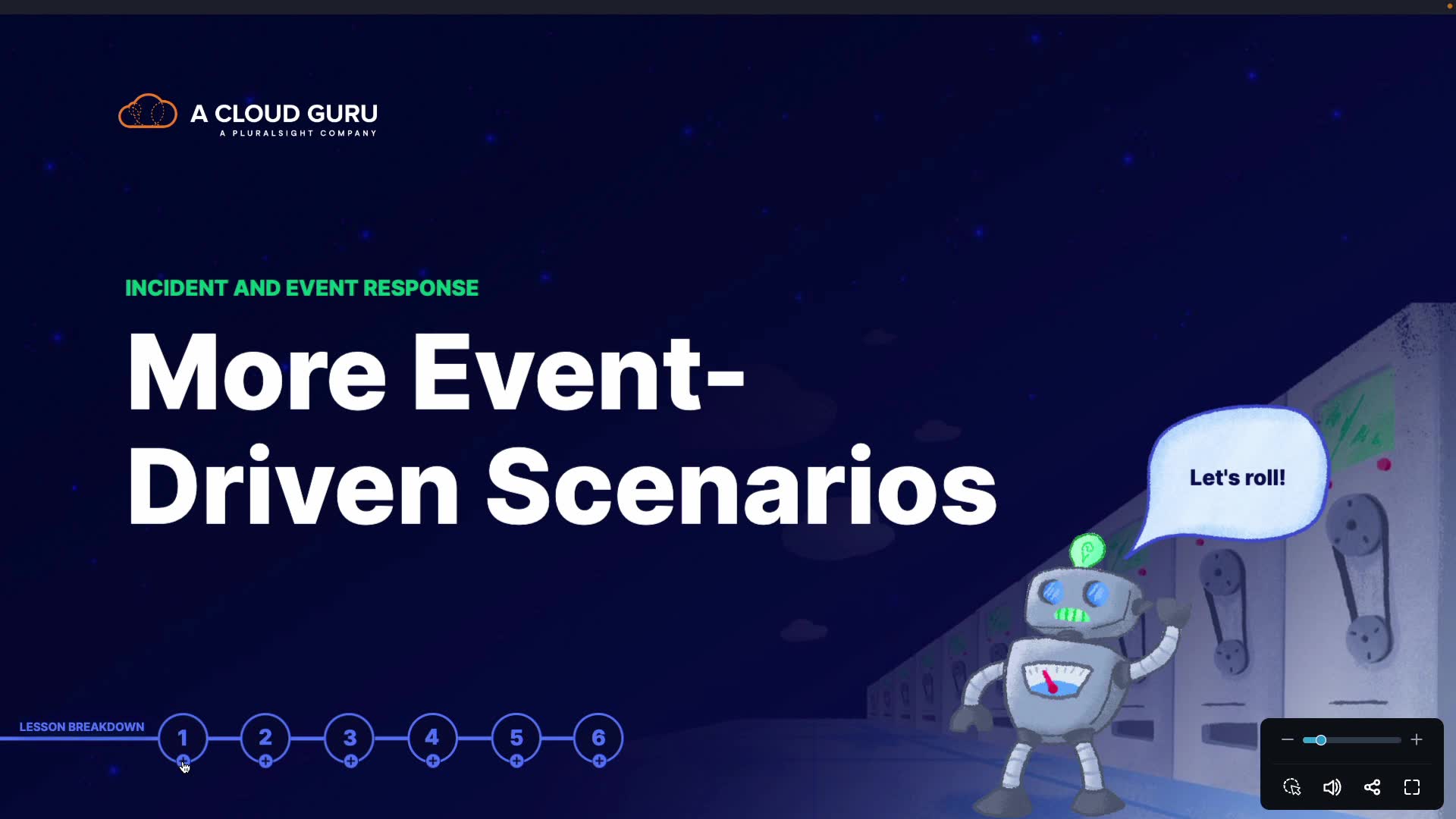 A CLOUD GURU
A PLURALSIGHT COMPANY

INCIDENT AND EVENT RESPONSE

More Event-Driven Scenarios

Let's roll!

LESSON BREAKDOWN

1 2 3 4 5 6